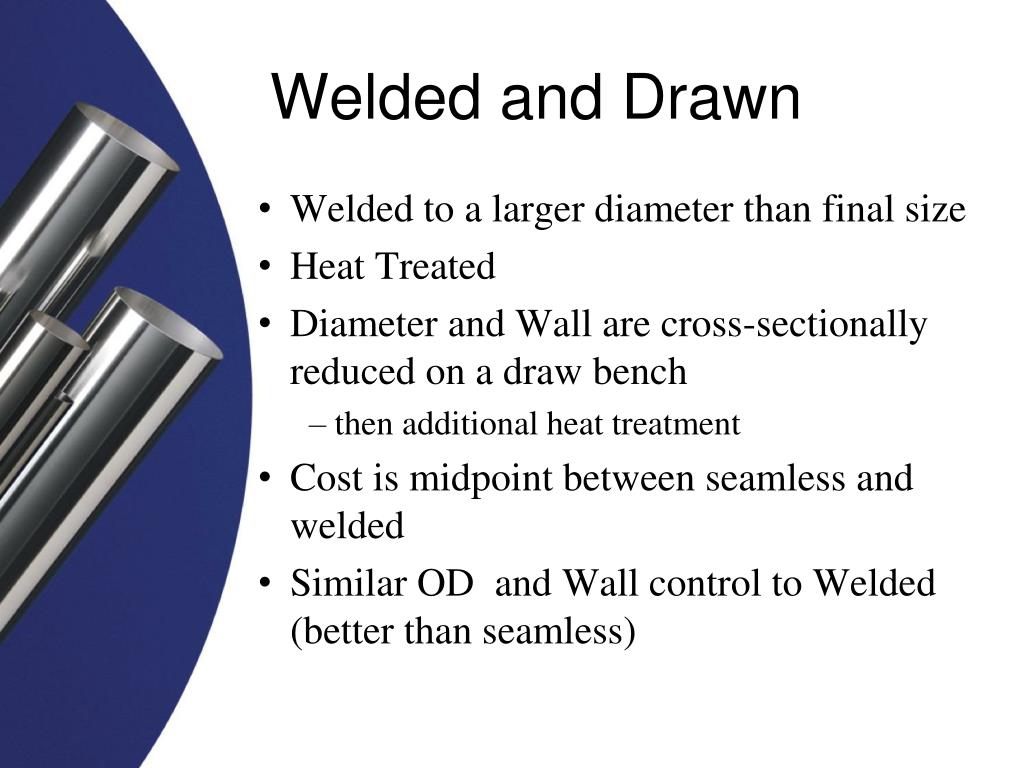 Welded and Drawn

• Welded to a larger diameter than final size
• Heat Treated
• Diameter and Wall are cross-sectionally reduced on a draw bench
– then additional heat treatment
• Cost is midpoint between seamless and welded
• Similar OD and Wall control to Welded (better than seamless)